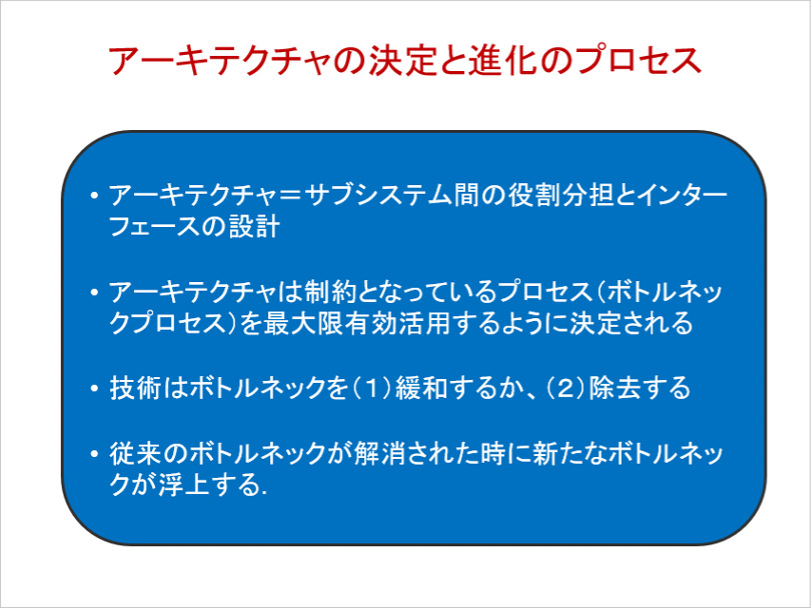 アーキテクチャの決定と進化のプロセス

• アーキテクチャ＝サブシステム間の役割分担とインターフェースの設計

• アーキテクチャは制約となっているプロセス（ボトルネックプロセス）を最大限有効活用するように決定される

• 技術はボトルネックを（1）緩和するか、（2）除去する

• 従来のボトルネックが解消された時に新たなボトルネックが浮上する.